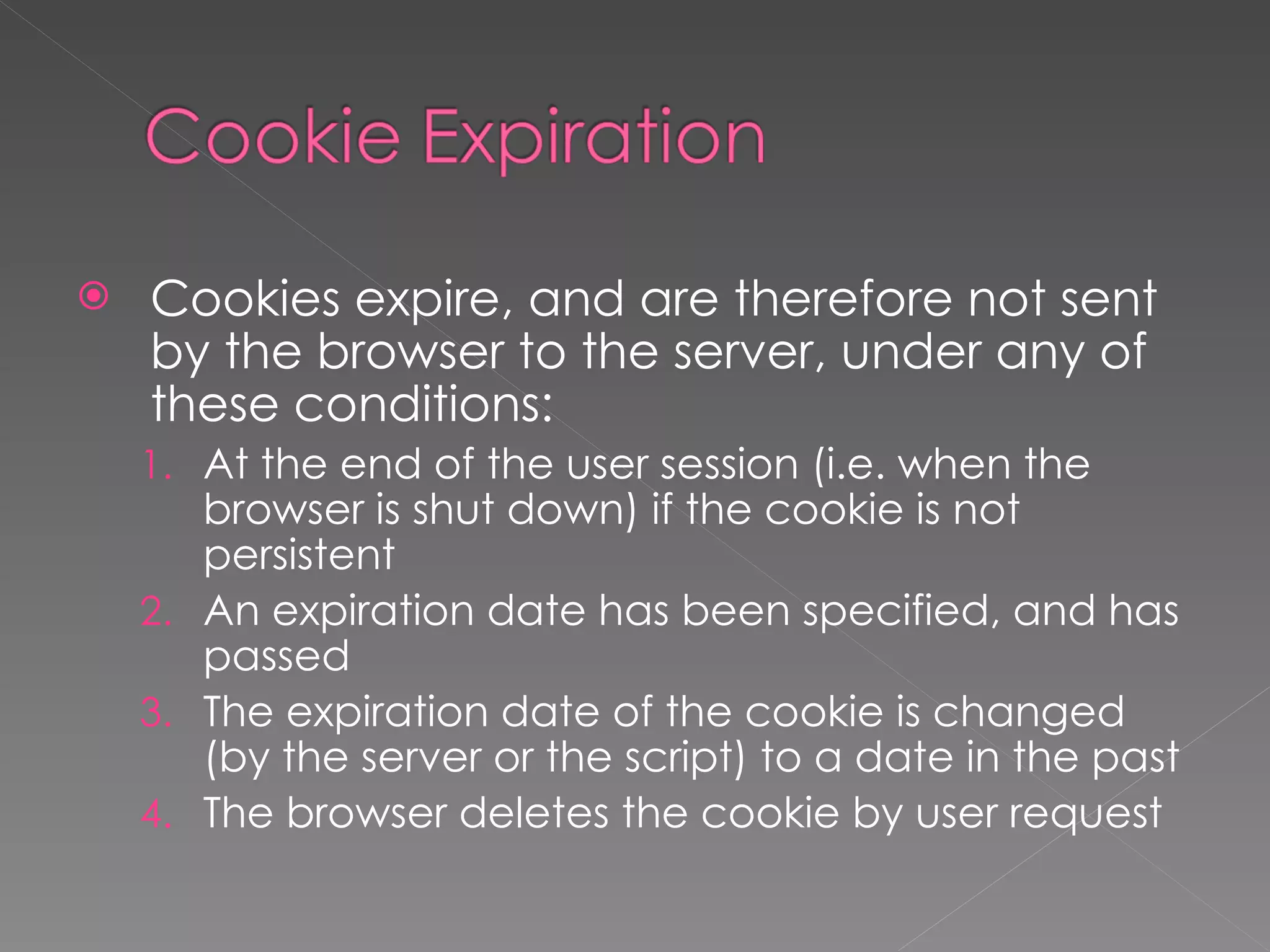 Cookie Expiration

Cookies expire, and are therefore not sent by the browser to the server, under any of these conditions:

1. At the end of the user session (i.e. when the browser is shut down) if the cookie is not persistent
2. An expiration date has been specified, and has passed
3. The expiration date of the cookie is changed (by the server or the script) to a date in the past
4. The browser deletes the cookie by user request